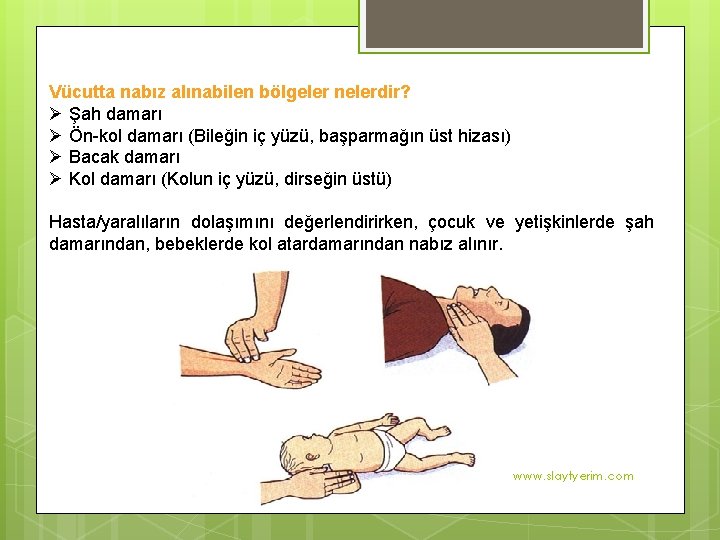 Vücutta nabız alınabilen bölgeler nelerdir?
➢ Şah damarı
➢ Ön-kol damarı (Bileğin iç yüzü, başparmağın üst hizası)
➢ Bacak damarı
➢ Kol damarı (Kolun iç yüzü, dirseğin üstü)

Hasta/yaralıların dolaşımını değerlendirirken, çocuk ve yetişkinlerde şah damarından, bebeklerde kol atardamarından nabız alınır.

www.slaytyerim.com